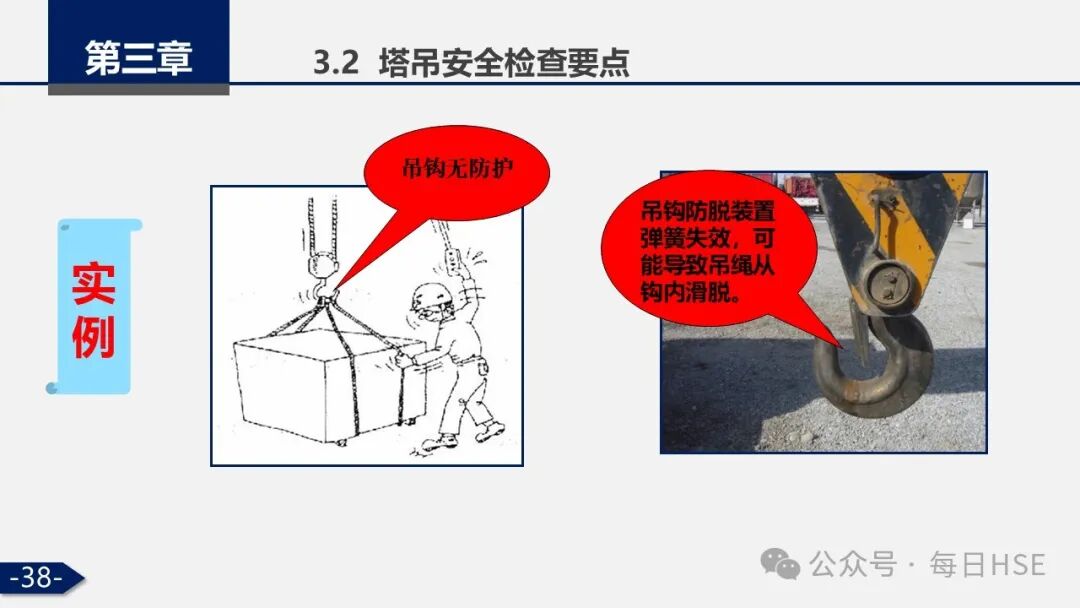 第三章

3.2 塔吊安全检查要点

实例

吊钩无防护

吊钩防脱装置弹簧失效，可能导致吊绳从钩内滑脱。

-38-

公众号 · 每日HSE